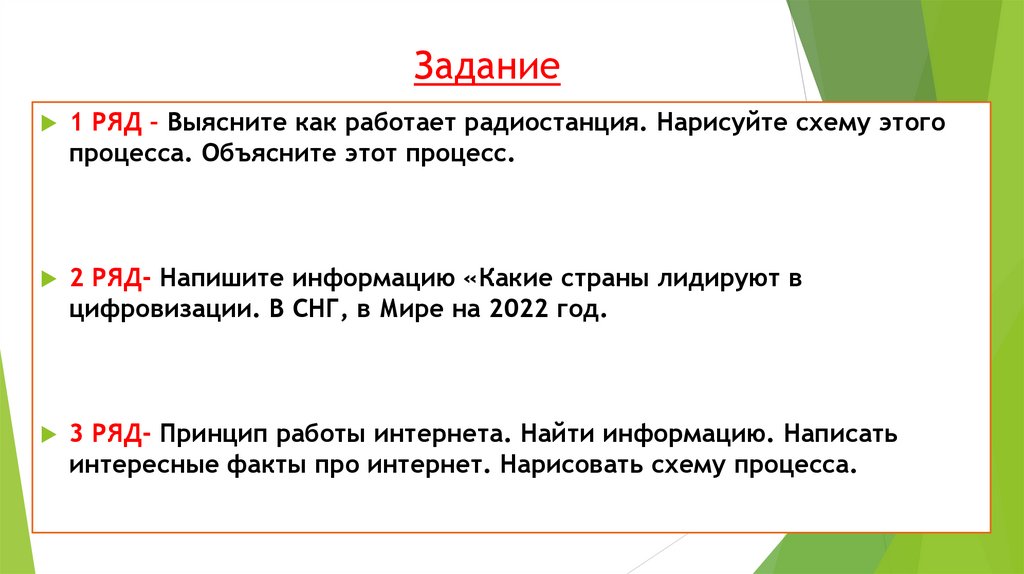 Задание

1 РЯД – Выясните как работает радиостанция. Нарисуйте схему этого процесса. Объясните этот процесс.

2 РЯД- Напишите информацию «Какие страны лидируют в цифровизации. В СНГ, в Мире на 2022 год.

3 РЯД- Принцип работы интернета. Найти информацию. Написать интересные факты про интернет. Нарисовать схему процесса.